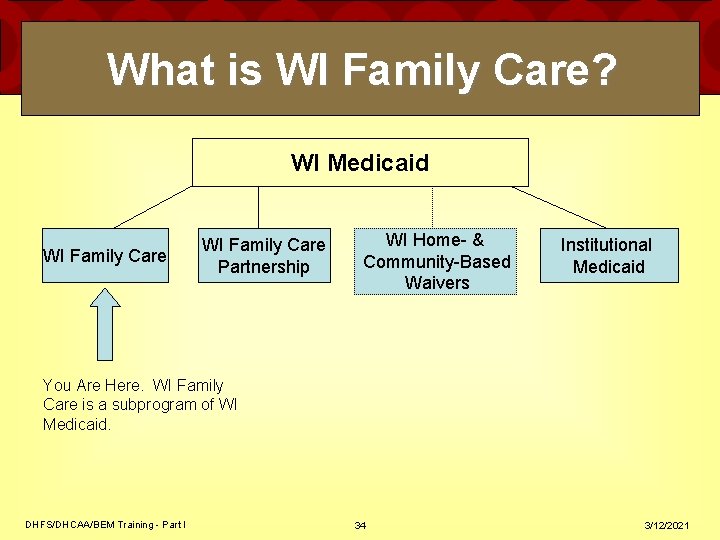 What is WI Family Care?

WI Medicaid

WI Family Care

WI Family Care Partnership

WI Home- & Community-Based Waivers

Institutional Medicaid

You Are Here. WI Family Care is a subprogram of WI Medicaid.

DHFS/DHCAA/BEM Training - Part I

34

3/12/2021